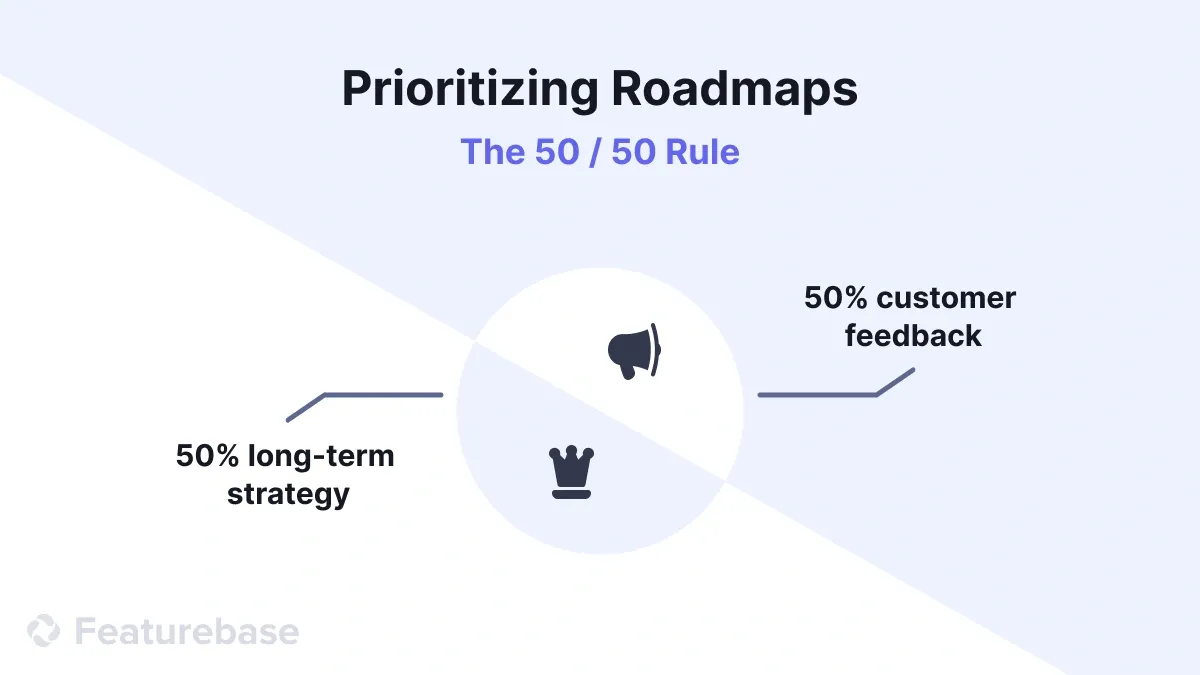 Prioritizing Roadmaps

The 50 / 50 Rule

50% customer feedback

50% long-term strategy

Featurebase